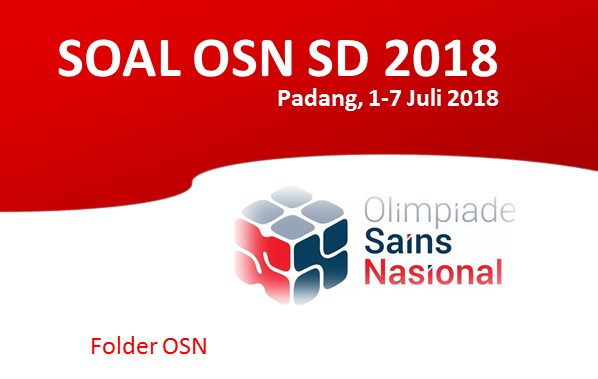 SOAL OSN SD 2018
Padang, 1-7 Juli 2018

Olimpiade
Sains
Nasional

Folder OSN